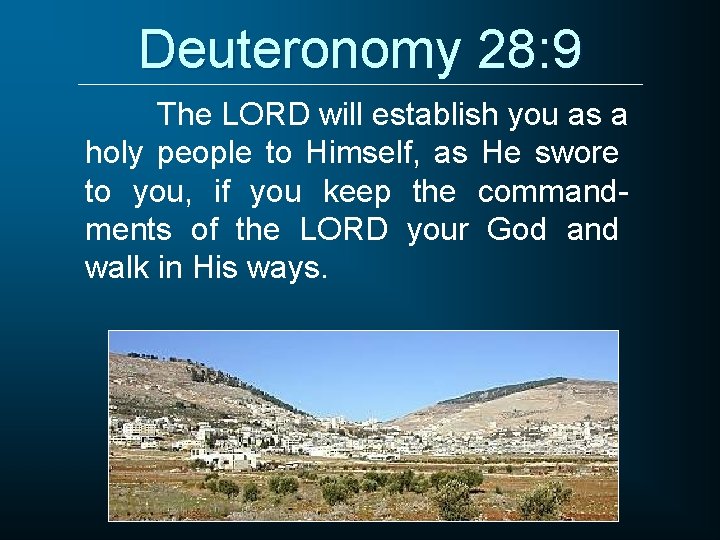 Deuteronomy 28:9

The LORD will establish you as a holy people to Himself, as He swore to you, if you keep the commandments of the LORD your God and walk in His ways.